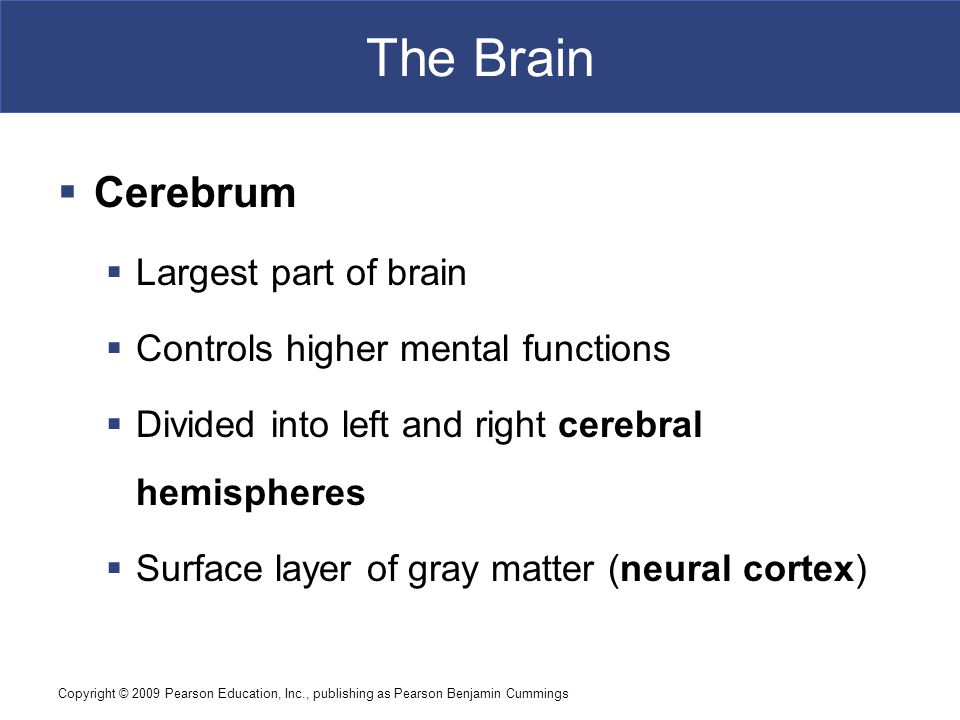 The Brain

▪ Cerebrum

▪ Largest part of brain

▪ Controls higher mental functions

▪ Divided into left and right cerebral hemispheres

▪ Surface layer of gray matter (neural cortex)

Copyright © 2009 Pearson Education, Inc., publishing as Pearson Benjamin Cummings